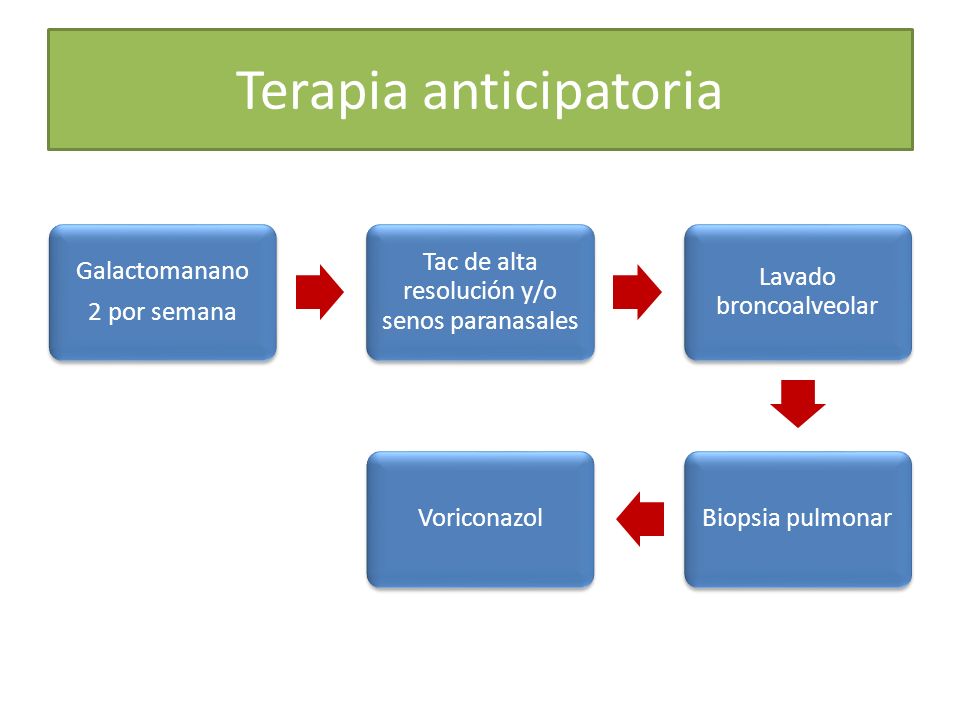 Terapia anticipatoria

Galactomanano

2 por semana

Tac de alta resolución y/o senos paranasales

Lavado broncoalveolar

Biopsia pulmonar

Voriconazol